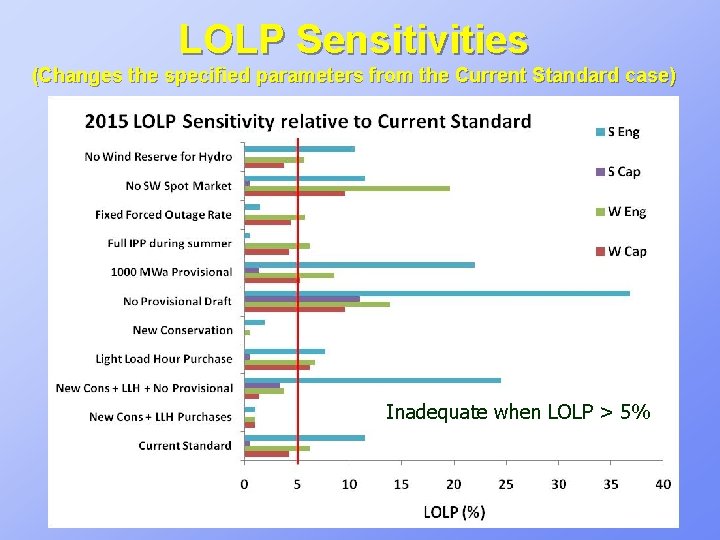 LOLP Sensitivities
(Changes the specified parameters from the Current Standard case)

2015 LOLP Sensitivity relative to Current Standard

S Eng
S Cap
W Eng
W Cap

No Wind Reserve for Hydro
No SW Spot Market
Fixed Forced Outage Rate
Full IPP during summer
1000 MWa Provisional
No Provisional Draft
New Conservation
Light Load Hour Purchase
New Cons + LLH + No Provisional
New Cons + LLH Purchases
Current Standard

Inadequate when LOLP > 5%

0 5 10 15 20 25 30 35 40

LOLP (%)